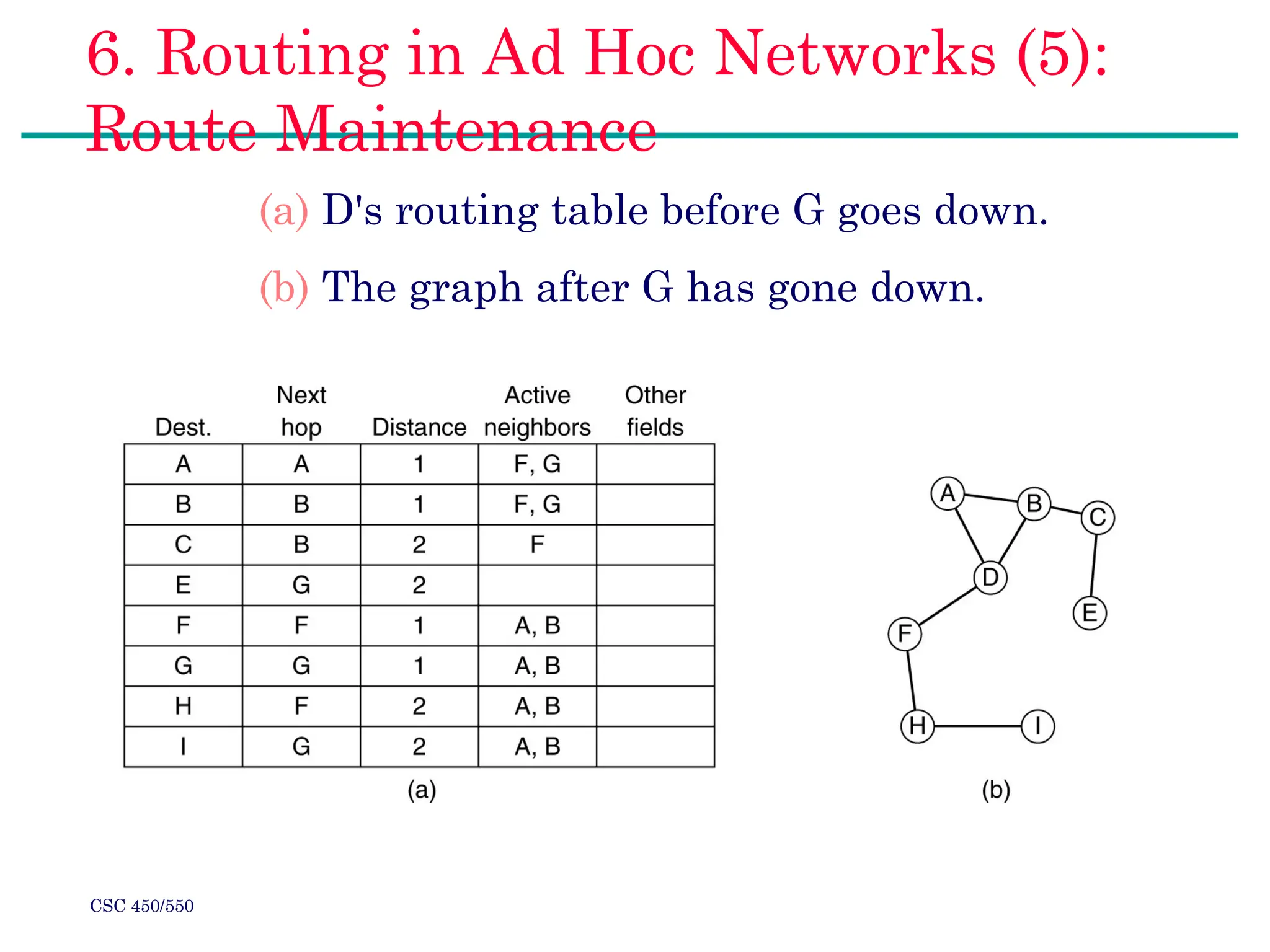 6. Routing in Ad Hoc Networks (5): Route Maintenance

(a) D's routing table before G goes down.

(b) The graph after G has gone down.

| Dest. | Next hop | Distance | Active neighbors | Other fields |
|---|---|---|---|---|
| A | A | 1 | F, G | |
| B | B | 1 | F, G | |
| C | B | 2 | F | |
| E | G | 2 | | |
| F | F | 1 | A, B | |
| G | G | 1 | A, B | |
| H | F | 2 | A, B | |
| I | G | 2 | A, B | |

(a)

A B C D E F H I

(b)

CSC 450/550